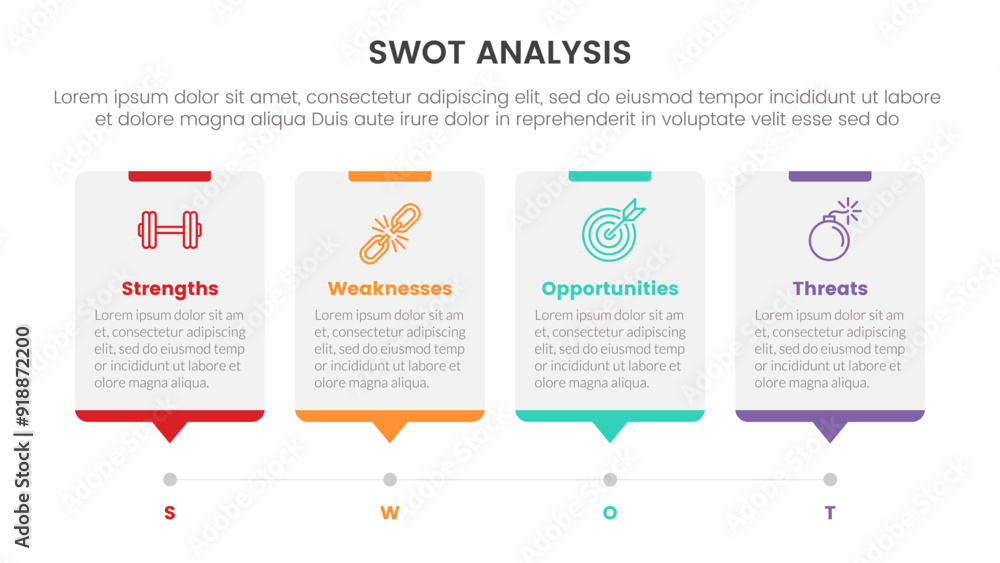 SWOT ANALYSIS

Lorem ipsum dolor sit amet, consectetur adipiscing elit, sed do eiusmod tempor incididunt ut labore et dolore magna aliqua Duis aute irure dolor in reprehenderit in voluptate velit esse sed do

Strengths

Lorem ipsum dolor sit am et, consectetur adipiscing elit, sed do eiusmod temp or incididunt ut labore et olore magna aliqua.

Weaknesses

Lorem ipsum dolor sit am et, consectetur adipiscing elit, sed do eiusmod temp or incididunt ut labore et olore magna aliqua.

Opportunities

Lorem ipsum dolor sit am et, consectetur adipiscing elit, sed do eiusmod temp or incididunt ut labore et olore magna aliqua.

Threats

Lorem ipsum dolor sit am et, consectetur adipiscing elit, sed do eiusmod temp or incididunt ut labore et olore magna aliqua.

S

W

O

T

Adobe Stock | #918872200